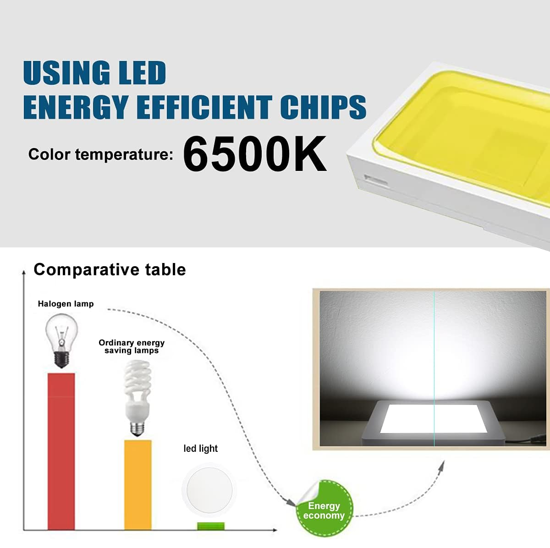 USING LED
ENERGY EFFICIENT CHIPS

Color temperature: 6500K

Comparative table

Halogen lamp

Ordinary energy saving lamps

led light

Energy economy